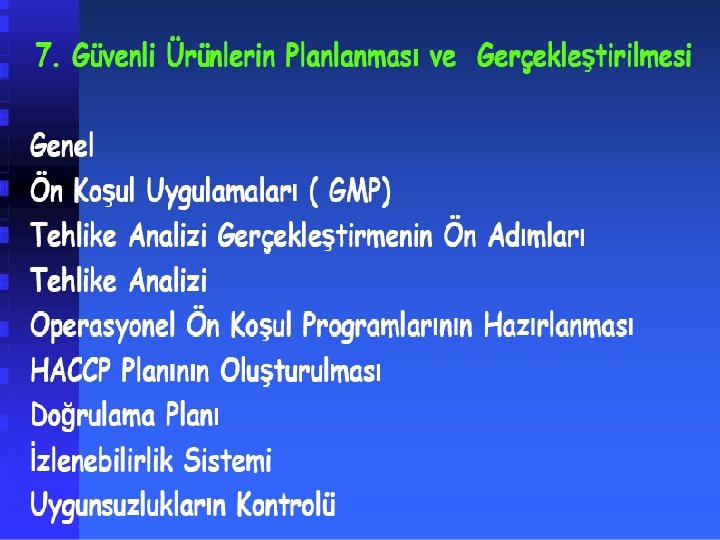 7. Güvenli Ürünlerin Planlanması ve Gerçekleştirilmesi

Genel
Ön Koşul Uygulamaları ( GMP)
Tehlike Analizi Gerçekleştirmenin Ön Adımları
Tehlike Analizi
Operasyonel Ön Koşul Programlarının Hazırlanması
HACCP Planının Oluşturulması
Doğrulama Planı
İzlenebilirlik Sistemi
Uygunsuzlukların Kontrolü